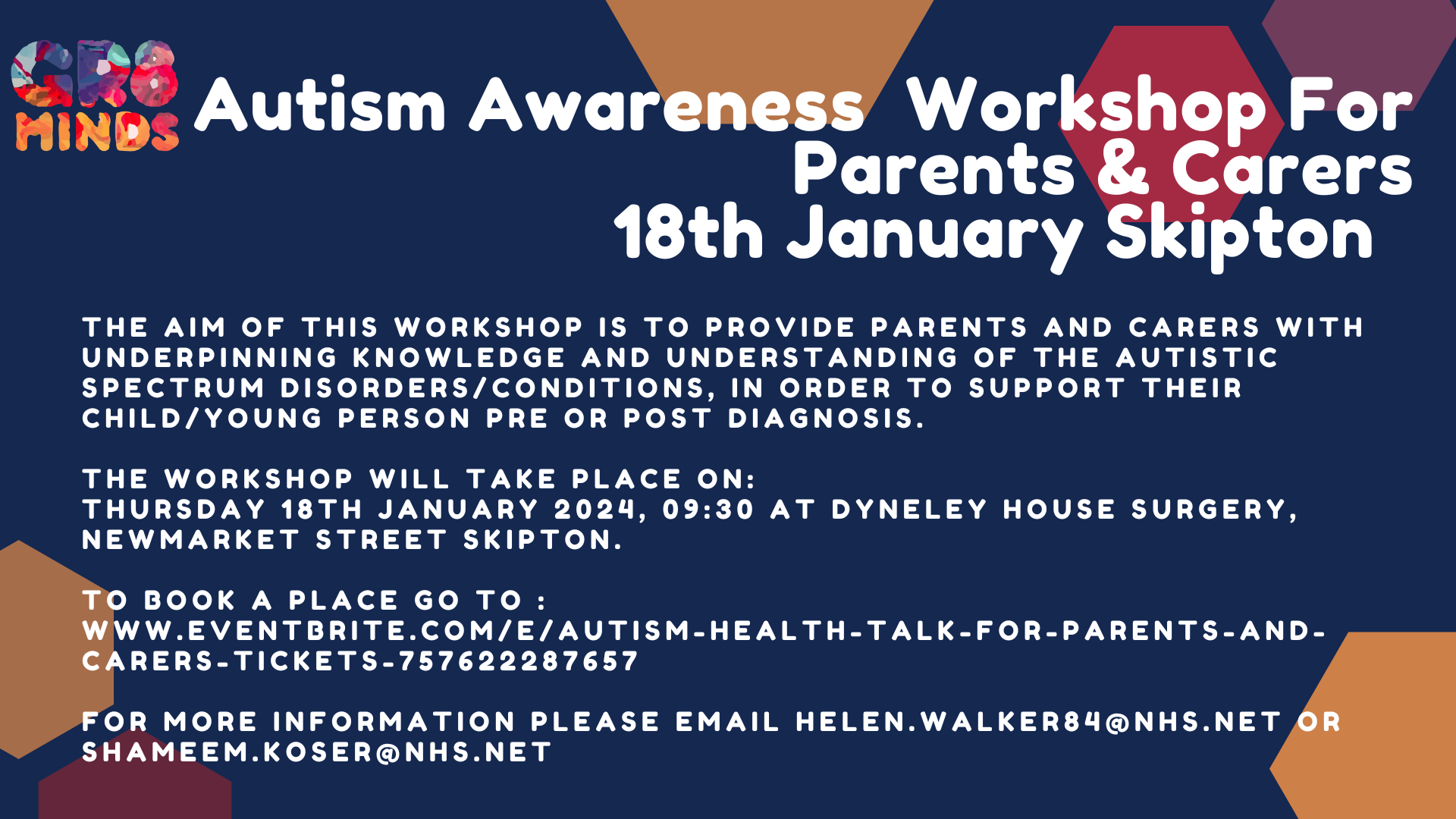 GR8 MINDS

Autism Awareness Workshop For Parents & Carers 18th January Skipton

THE AIM OF THIS WORKSHOP IS TO PROVIDE PARENTS AND CARERS WITH UNDERPINNING KNOWLEDGE AND UNDERSTANDING OF THE AUTISTIC SPECTRUM DISORDERS/CONDITIONS, IN ORDER TO SUPPORT THEIR CHILD/YOUNG PERSON PRE OR POST DIAGNOSIS.

THE WORKSHOP WILL TAKE PLACE ON:
THURSDAY 18TH JANUARY 2024, 09:30 AT DYNELEY HOUSE SURGERY, NEWMARKET STREET SKIPTON.

TO BOOK A PLACE GO TO :
WWW.EVENTBRITE.COM/E/AUTISM-HEALTH-TALK-FOR-PARENTS-AND-CARERS-TICKETS-757622287657

FOR MORE INFORMATION PLEASE EMAIL HELEN.WALKER84@NHS.NET OR SHAMEEM.KOSER@NHS.NET